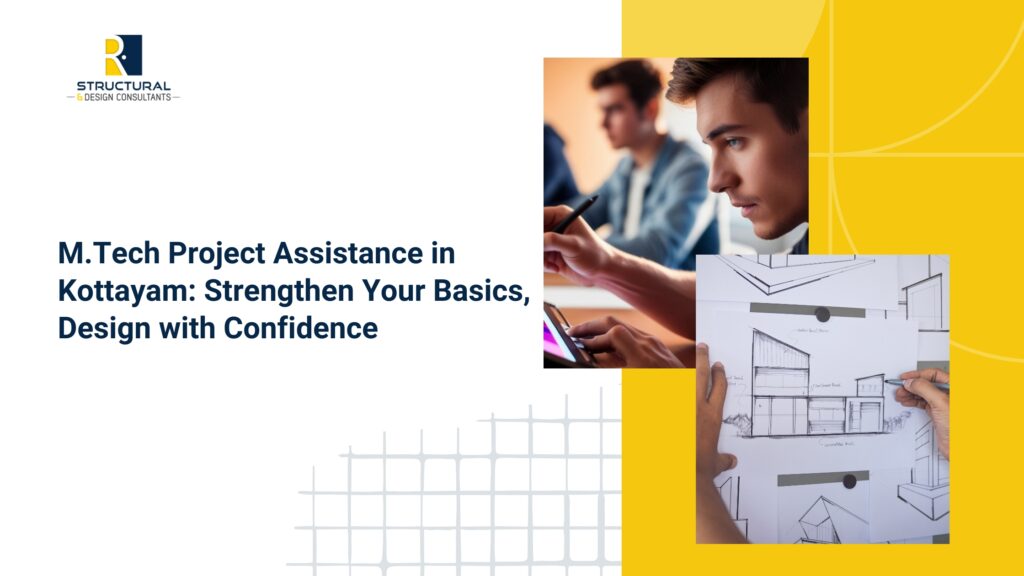 STRUCTURAL
& DESIGN CONSULTANTS

M.Tech Project Assistance in Kottayam: Strengthen Your Basics, Design with Confidence